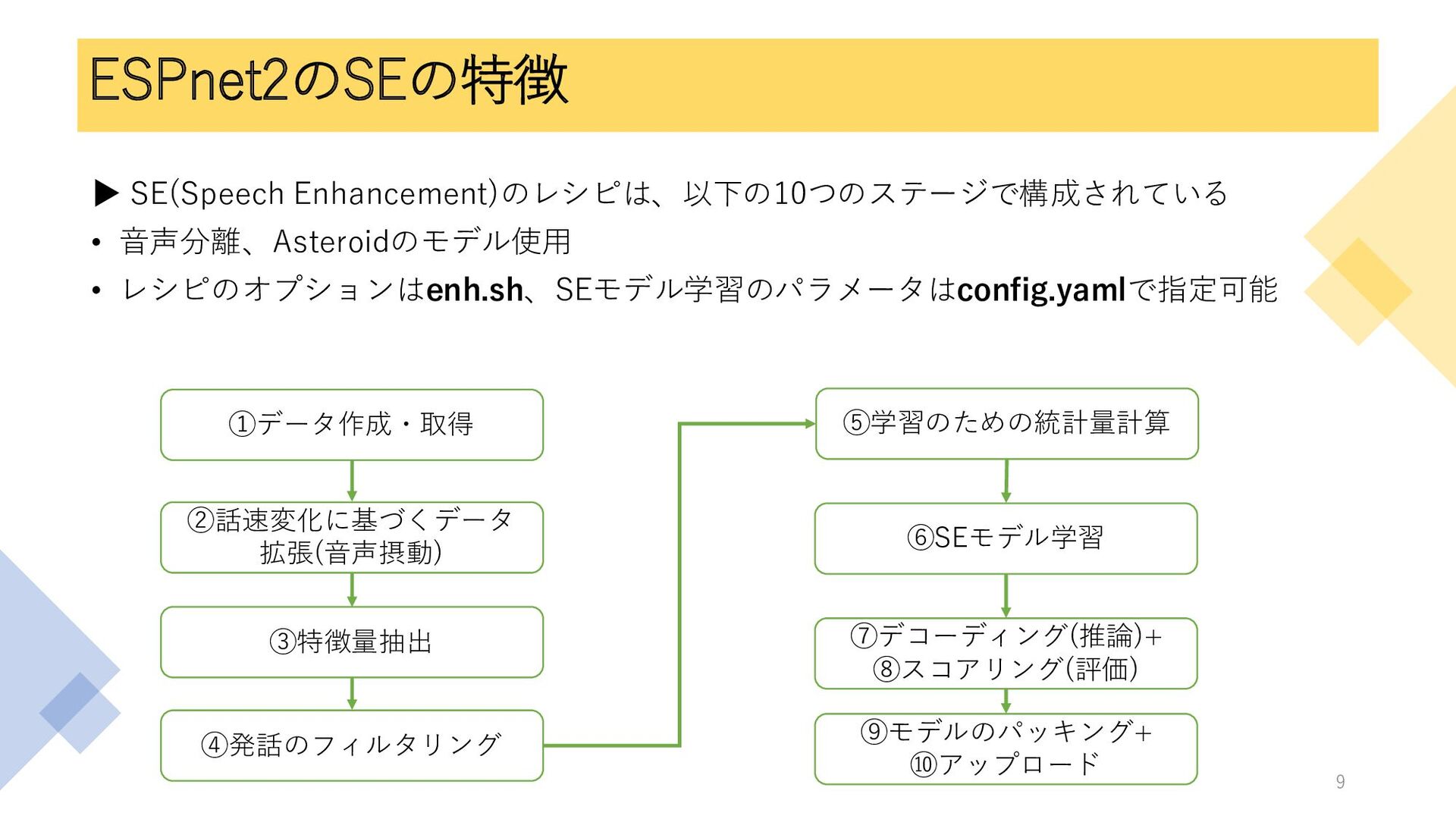 ESPnet2のSEの特徴

▶ SE(Speech Enhancement)のレシピは、以下の10つのステージで構成されている

• 音声分離、Asteroidのモデル使用

• レシピのオプションはenh.sh、SEモデル学習のパラメータはconfig.yamlで指定可能

①データ作成・取得

②話速変化に基づくデータ拡張(音声摂動)

③特徴量抽出

④発話のフィルタリング

⑤学習のための統計量計算

⑥SEモデル学習

⑦デコーディング(推論)+ ⑧スコアリング(評価)

⑨モデルのパッキング+ ⑩アップロード

9